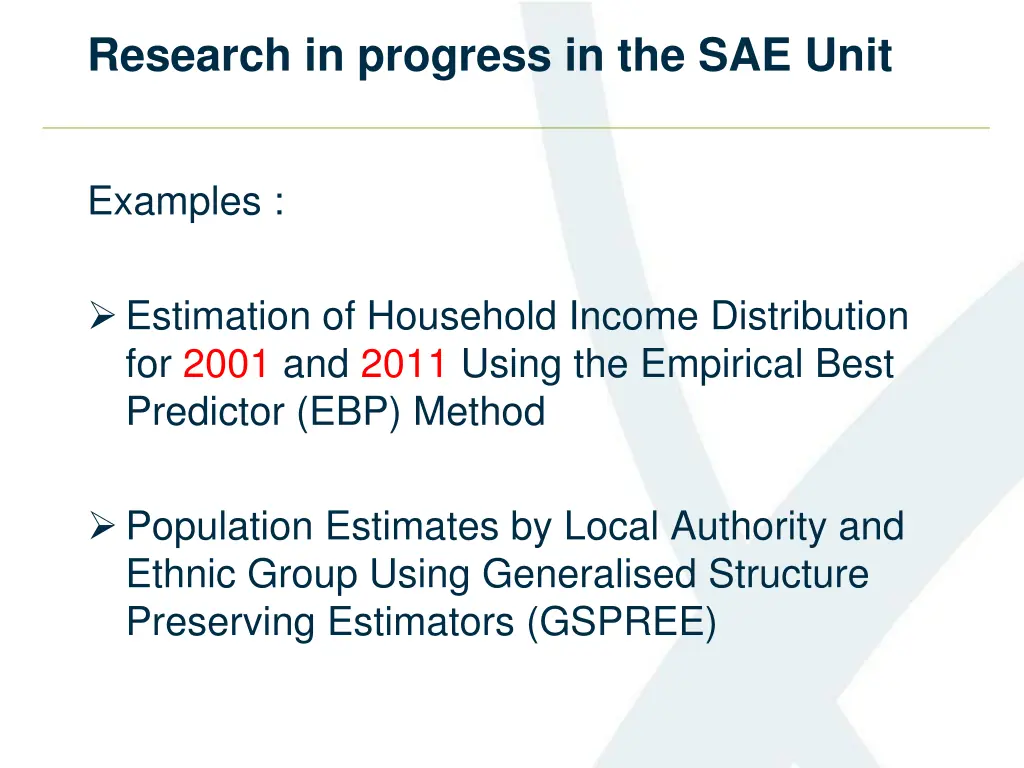 Research in progress in the SAE Unit

Examples :

➢ Estimation of Household Income Distribution for 2001 and 2011 Using the Empirical Best Predictor (EBP) Method

➢ Population Estimates by Local Authority and Ethnic Group Using Generalised Structure Preserving Estimators (GSPREE)